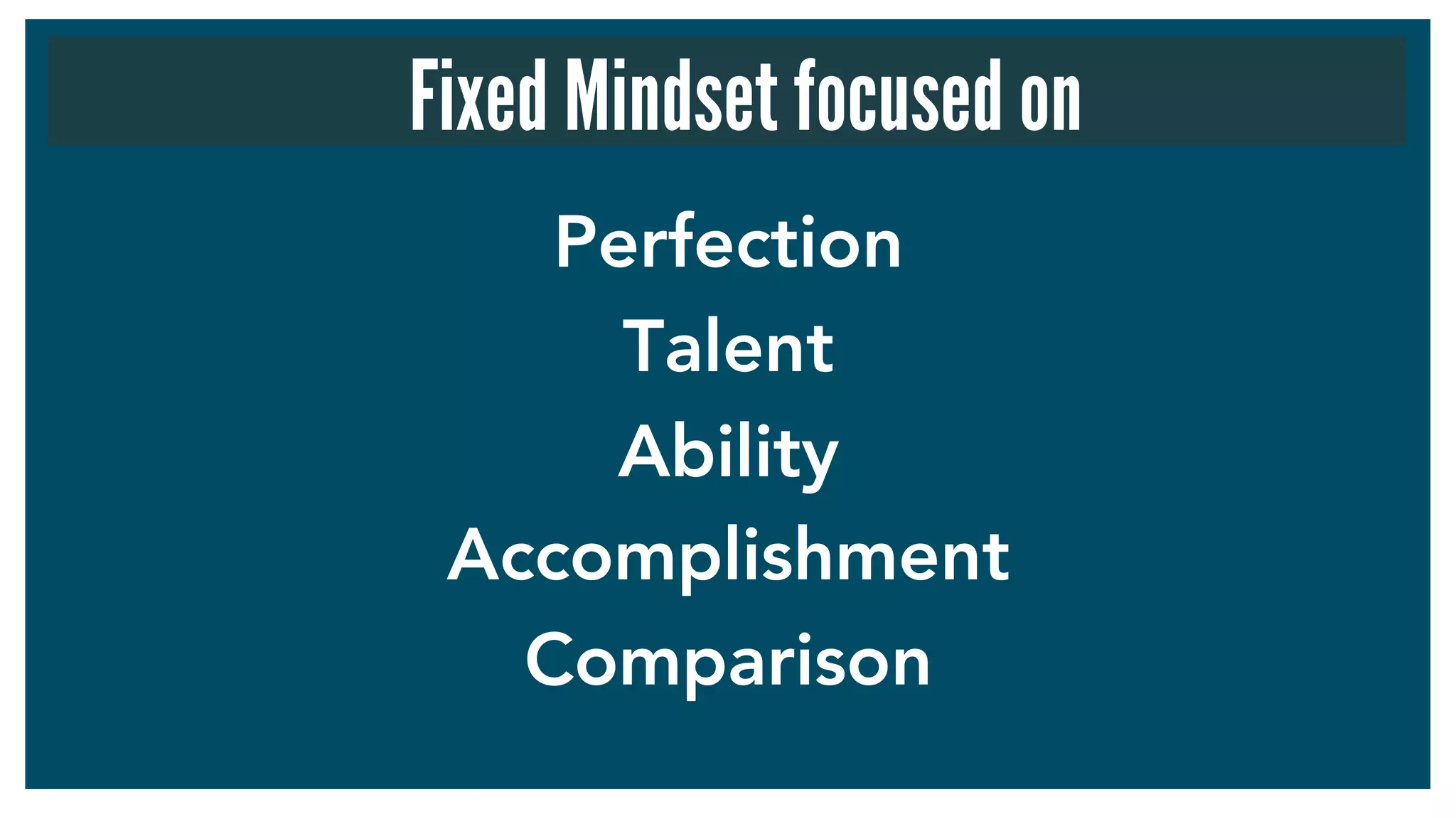 Fixed Mindset focused on

Perfection

Talent

Ability

Accomplishment

Comparison